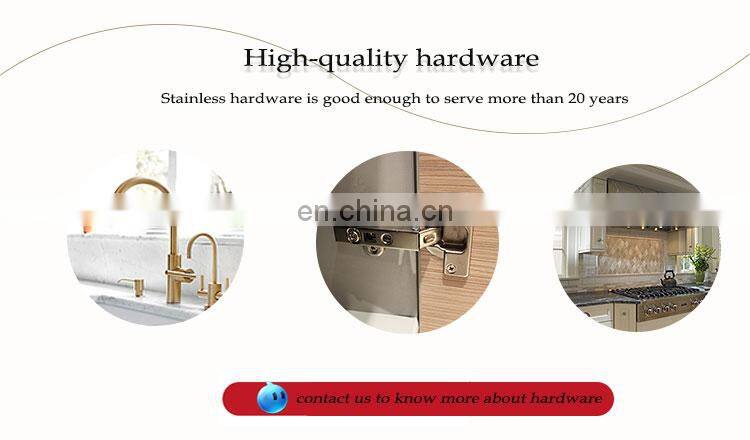 High-quality hardware

Stainless hardware is good enough to serve more than 20 years

en.china.cn

contact us to know more about hardware